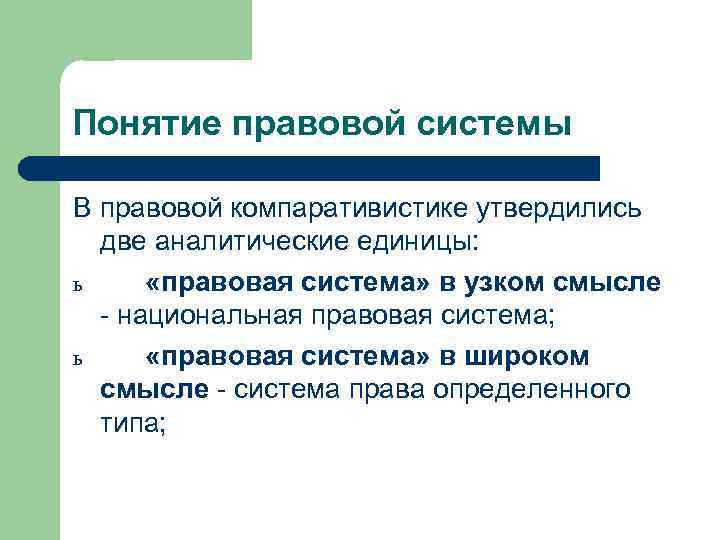 Понятие правовой системы

В правовой компаративистике утвердились две аналитические единицы:

ь «правовая система» в узком смысле - национальная правовая система;

ь «правовая система» в широком смысле - система права определенного типа;